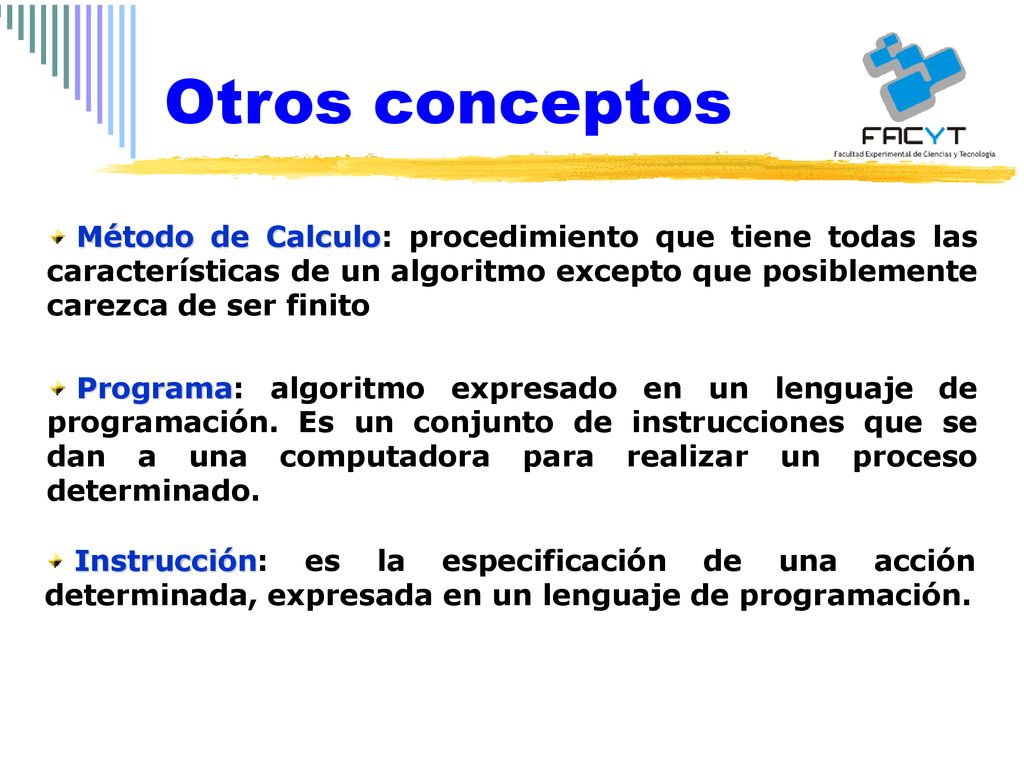 Otros conceptos

FACYT
Facultad Experimental de Ciencias y Tecnología

Método de Calculo: procedimiento que tiene todas las características de un algoritmo excepto que posiblemente carezca de ser finito

Programa: algoritmo expresado en un lenguaje de programación. Es un conjunto de instrucciones que se dan a una computadora para realizar un proceso determinado.

Instrucción: es la especificación de una acción determinada, expresada en un lenguaje de programación.